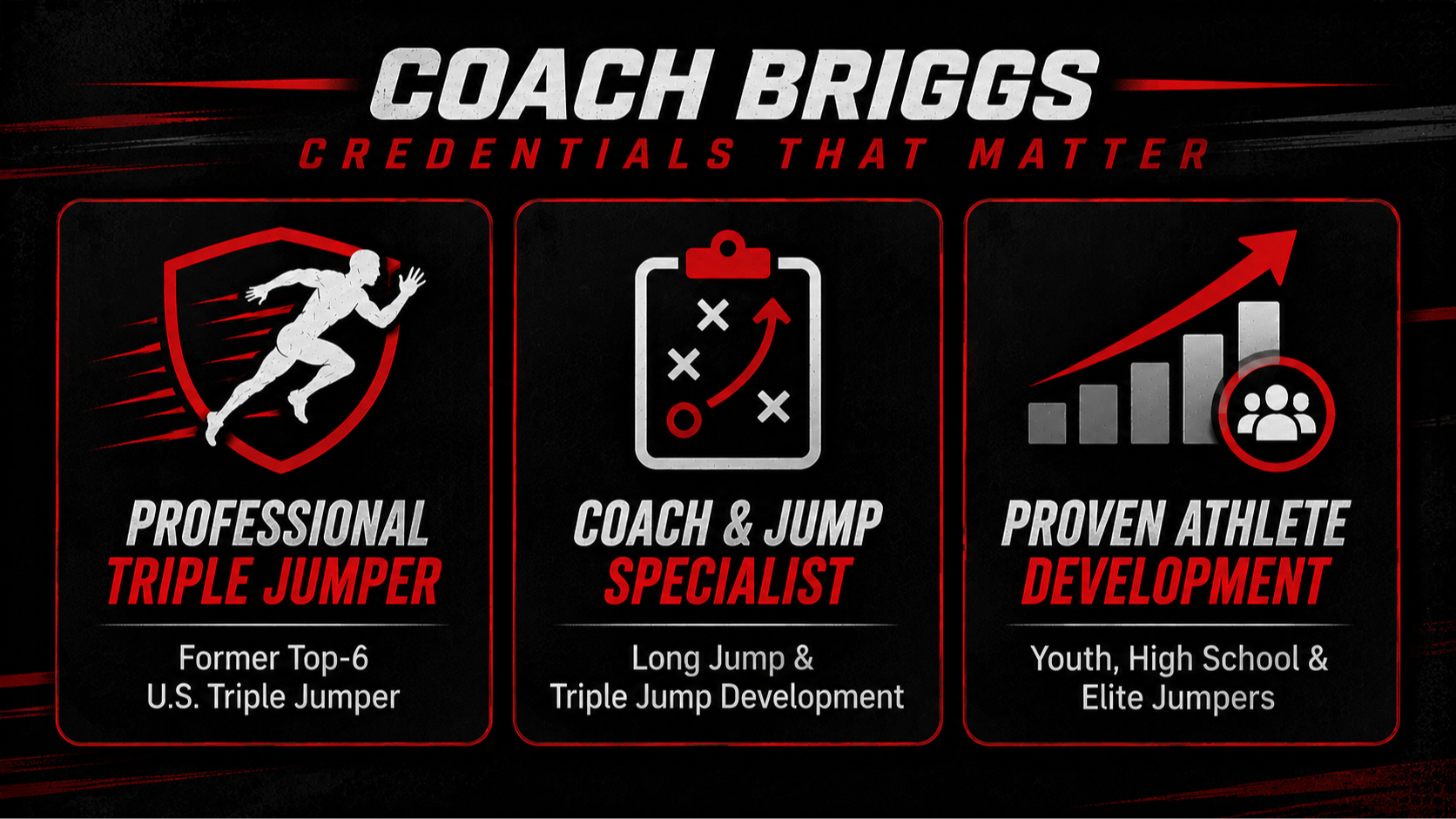 COACH BRIGGS
CREDENTIALS THAT MATTER

PROFESSIONAL
TRIPLE JUMPER

Former Top-6
U.S. Triple Jumper

COACH & JUMP
SPECIALIST

Long Jump &
Triple Jump Development

PROVEN ATHLETE
DEVELOPMENT

Youth, High School &
Elite Jumpers